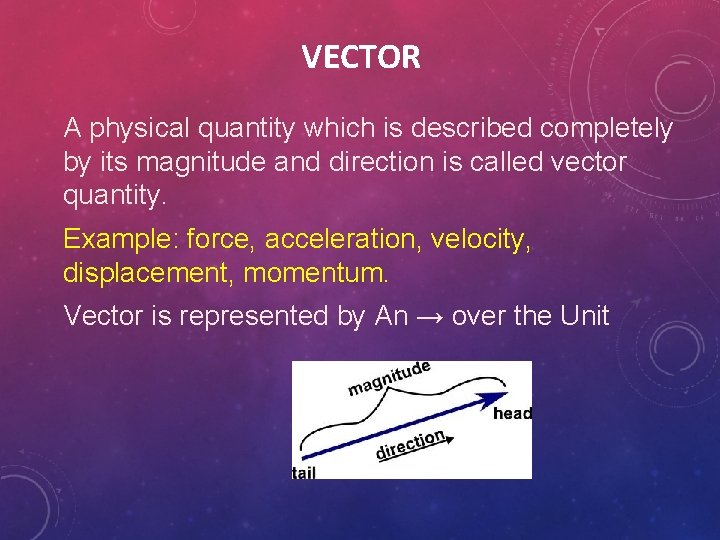 VECTOR

A physical quantity which is described completely by its magnitude and direction is called vector quantity.

Example: force, acceleration, velocity, displacement, momentum.

Vector is represented by An → over the Unit

magnitude
head
direction
tail